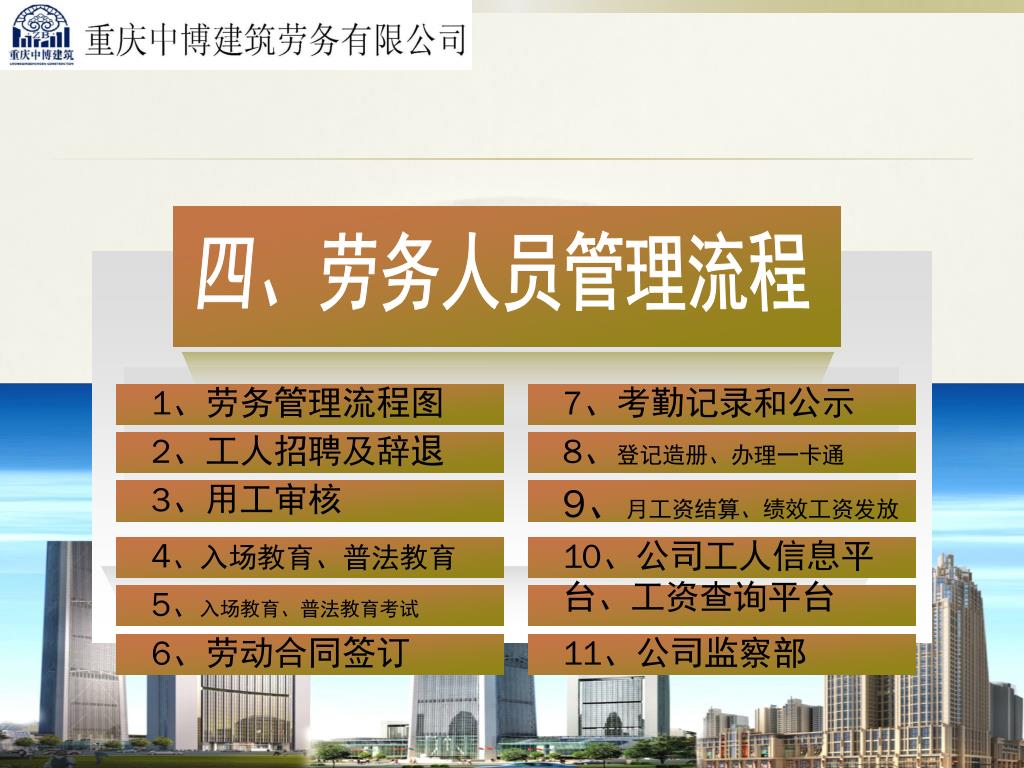 重庆中博建筑

重庆中博建筑劳务有限公司

四、劳务人员管理流程

1、劳务管理流程图

2、工人招聘及辞退

3、用工审核

4、入场教育、普法教育

5、入场教育、普法教育考试

6、劳动合同签订

7、考勤记录和公示

8、登记造册、办理一卡通

9、月工资结算、绩效工资发放

10、公司工人信息平台、工资查询平台

11、公司监察部